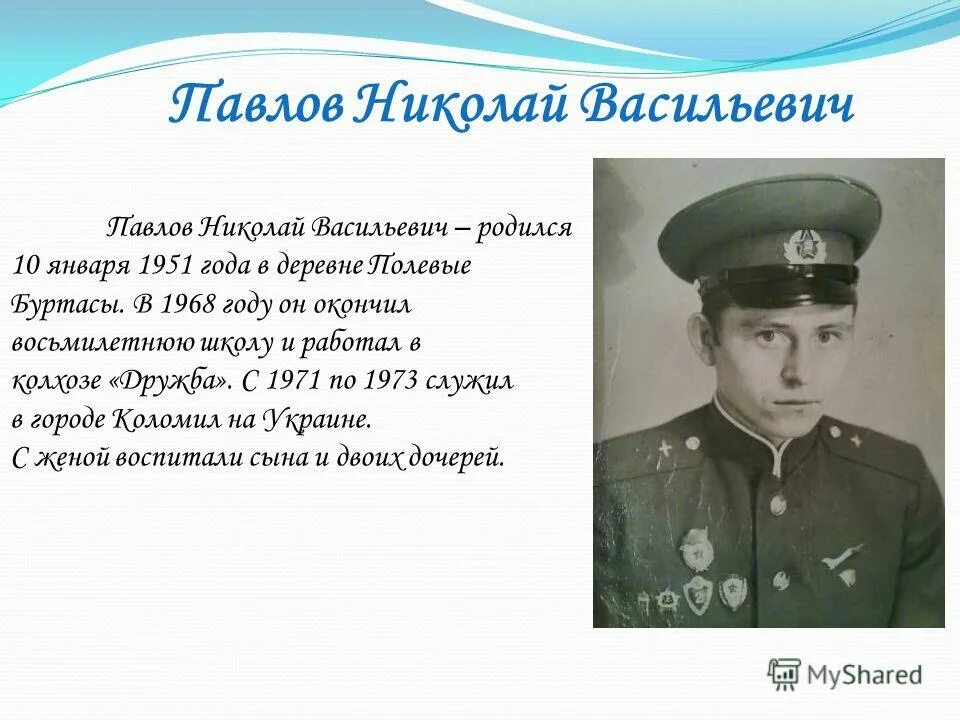 Павлов Николай Васильевич

Павлов Николай Васильевич – родился 10 января 1951 года в деревне Полевые Буртасы. В 1968 году он окончил восьмилетнюю школу и работал в колхозе «Дружба». С 1971 по 1973 служил в городе Коломил на Украине.
С женой воспитали сына и двоих дочерей.

MyShared